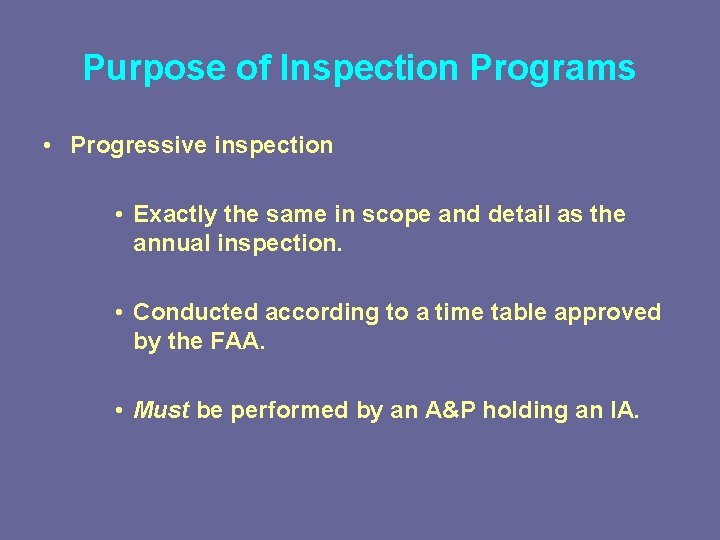 Purpose of Inspection Programs

• Progressive inspection

• Exactly the same in scope and detail as the annual inspection.

• Conducted according to a time table approved by the FAA.

• Must be performed by an A&P holding an IA.